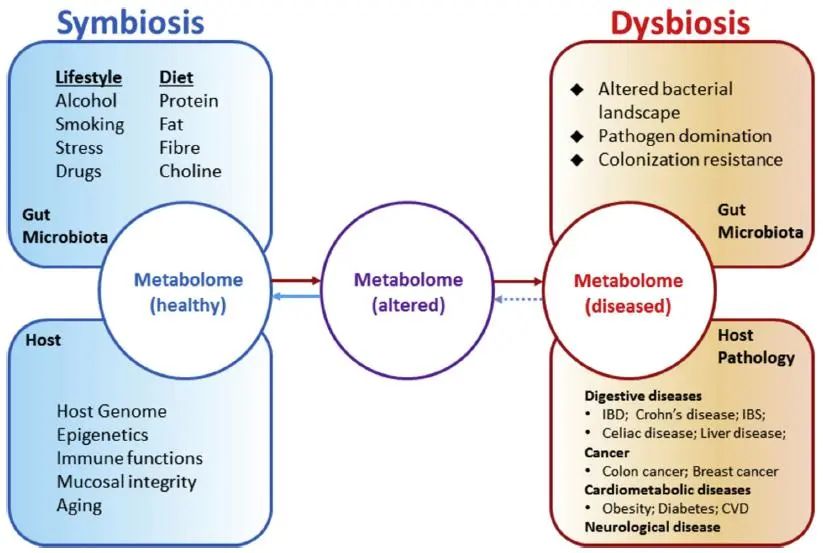 Symbiosis

Lifestyle
Alcohol
Smoking
Stress
Drugs

Diet
Protein
Fat
Fibre
Choline

Gut Microbiota

Metabolome (healthy)

Host

Host Genome
Epigenetics
Immune functions
Mucosal integrity
Aging

Metabolome (altered)

Dysbiosis

◆ Altered bacterial landscape
◆ Pathogen domination
◆ Colonization resistance

Gut Microbiota

Metabolome (diseased)

Host Pathology

Digestive diseases
• IBD; Crohn's disease; IBS;
• Celiac disease; Liver disease;
Cancer
• Colon cancer; Breast cancer
Cardiometabolic diseases
• Obesity; Diabetes; CVD
Neurological disease